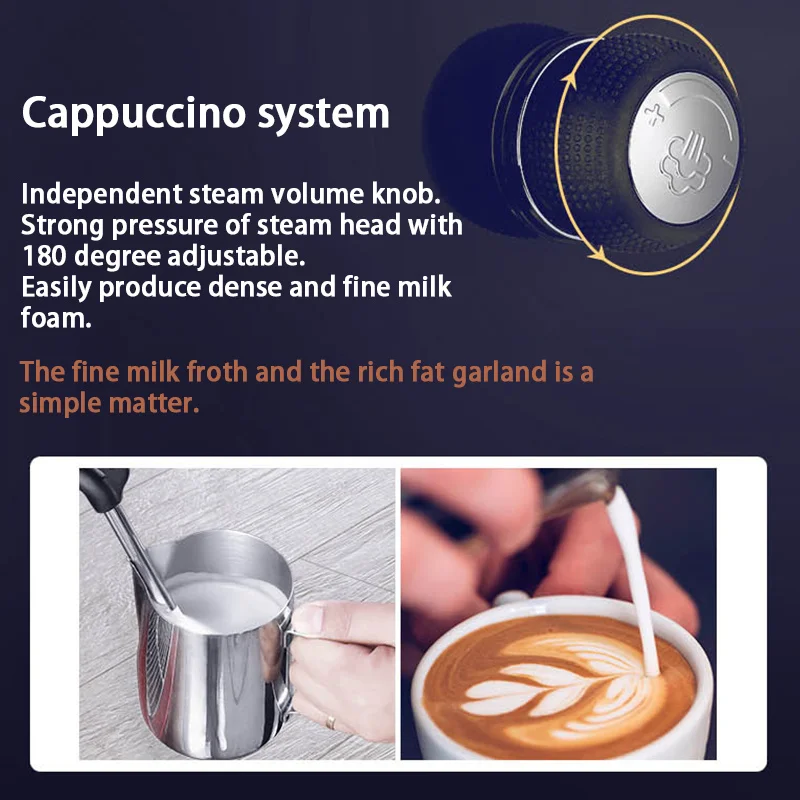 Cappuccino system

Independent steam volume knob.
Strong pressure of steam head with 180 degree adjustable.
Easily produce dense and fine milk foam.

The fine milk froth and the rich fat garland is a simple matter.